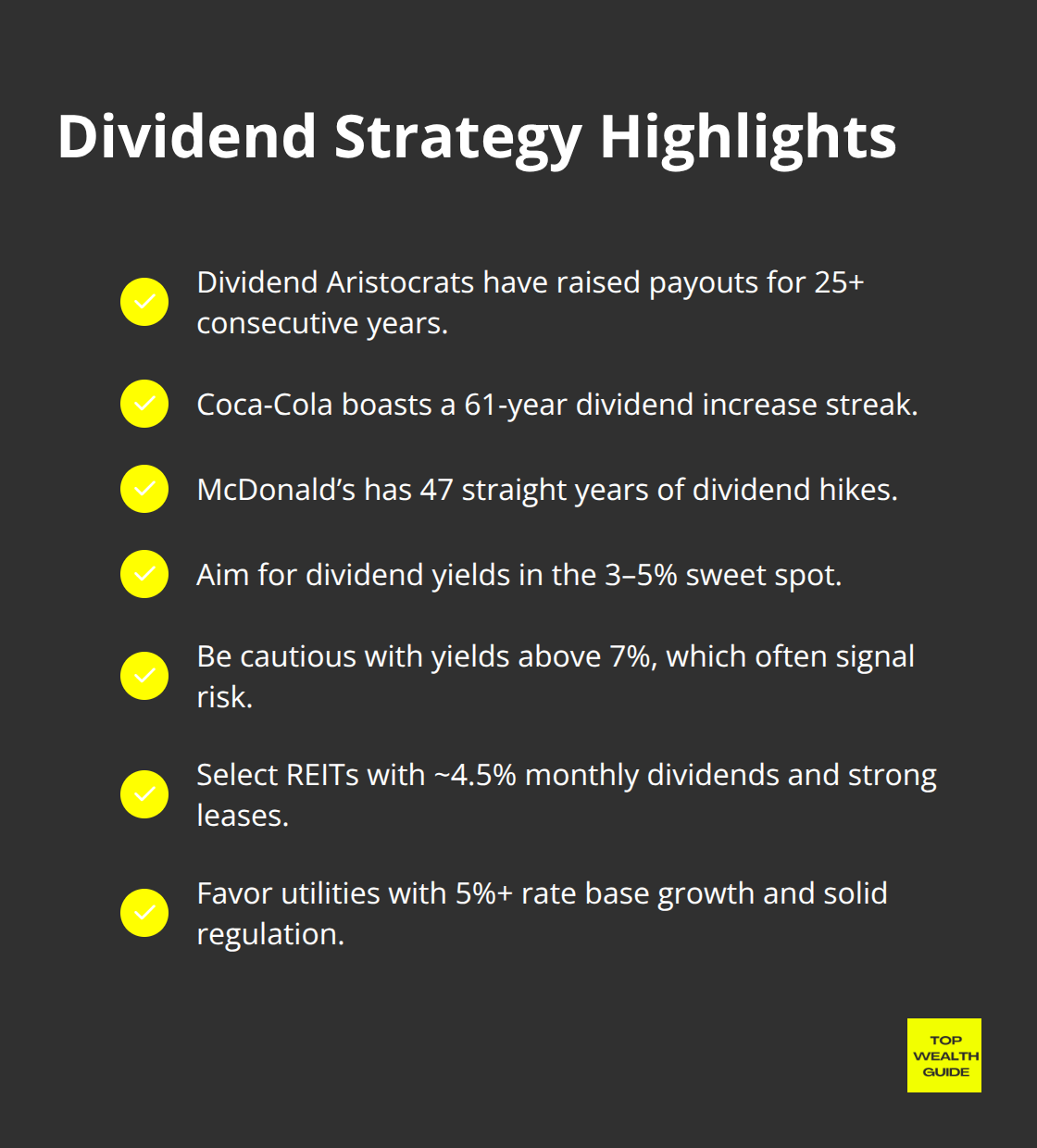 Dividend Strategy Highlights

Dividend Aristocrats have raised payouts for 25+ consecutive years.

Coca-Cola boasts a 61-year dividend increase streak.

McDonald’s has 47 straight years of dividend hikes.

Aim for dividend yields in the 3–5% sweet spot.

Be cautious with yields above 7%, which often signal risk.

Select REITs with ~4.5% monthly dividends and strong leases.

Favor utilities with 5%+ rate base growth and solid regulation.

TOP WEALTH GUIDE